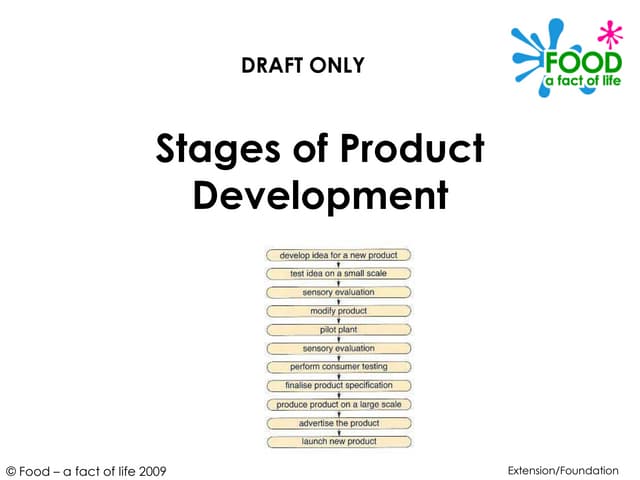 DRAFT ONLY

FOOD
a fact of life

Stages of Product Development

develop idea for a new product
test idea on a small scale
sensory evaluation
modify product
pilot plant
sensory evaluation
perform consumer testing
finalise product specification
produce product on a large scale
advertise the product
launch new product

© Food – a fact of life 2009

Extension/Foundation